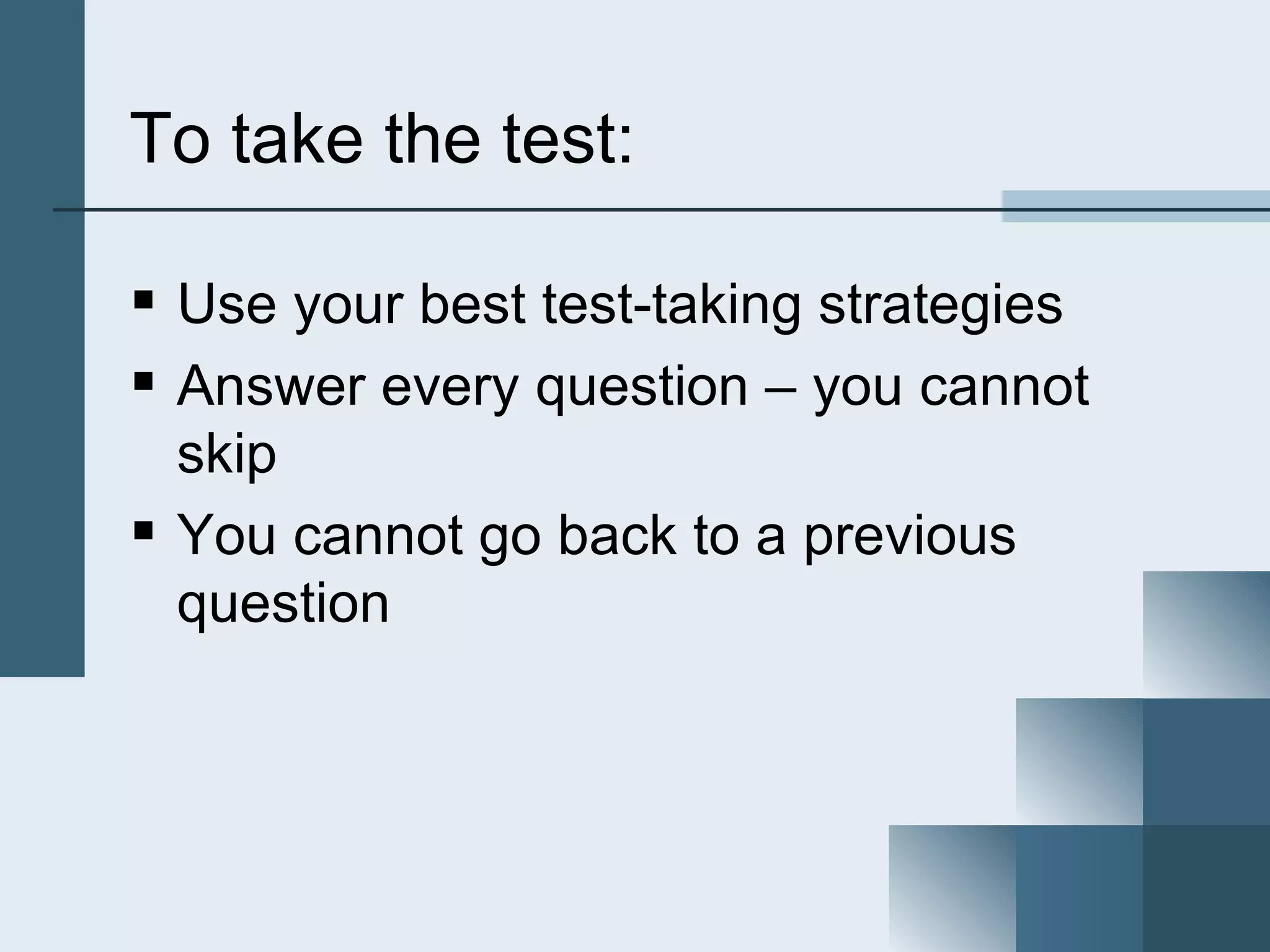 To take the test:

▪ Use your best test-taking strategies
▪ Answer every question – you cannot skip
▪ You cannot go back to a previous question